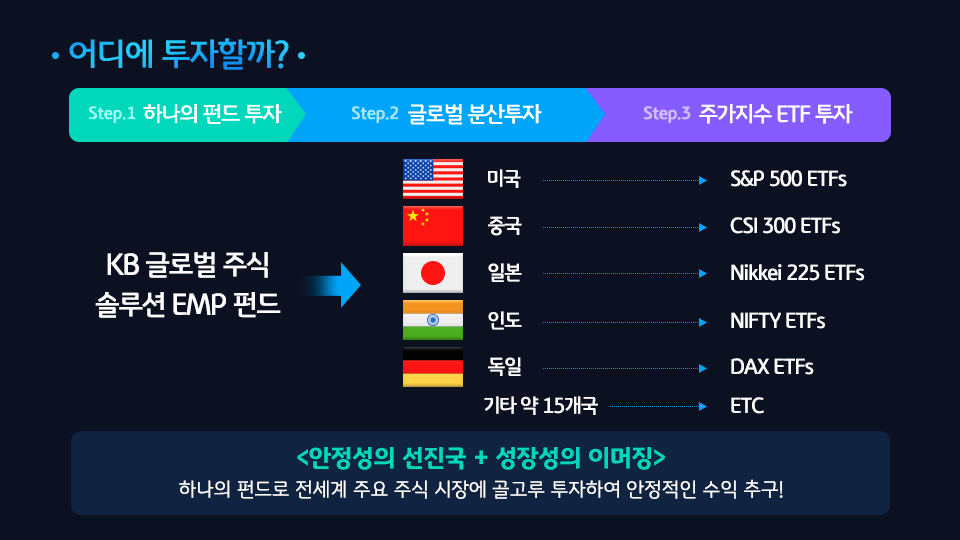 • 어디에 투자할까? •

Step.1 하나의 펀드 투자

Step.2 글로벌 분산투자

Step.3 주가지수 ETF 투자

KB 글로벌 주식 솔루션 EMP 펀드

미국 S&P 500 ETFs

중국 CSI 300 ETFs

일본 Nikkei 225 ETFs

인도 NIFTY ETFs

독일 DAX ETFs

기타 약 15개국 ETC

<안정성의 선진국 + 성장성의 이머징>

하나의 펀드로 전세계 주요 주식 시장에 골고루 투자하여 안정적인 수익 추구!